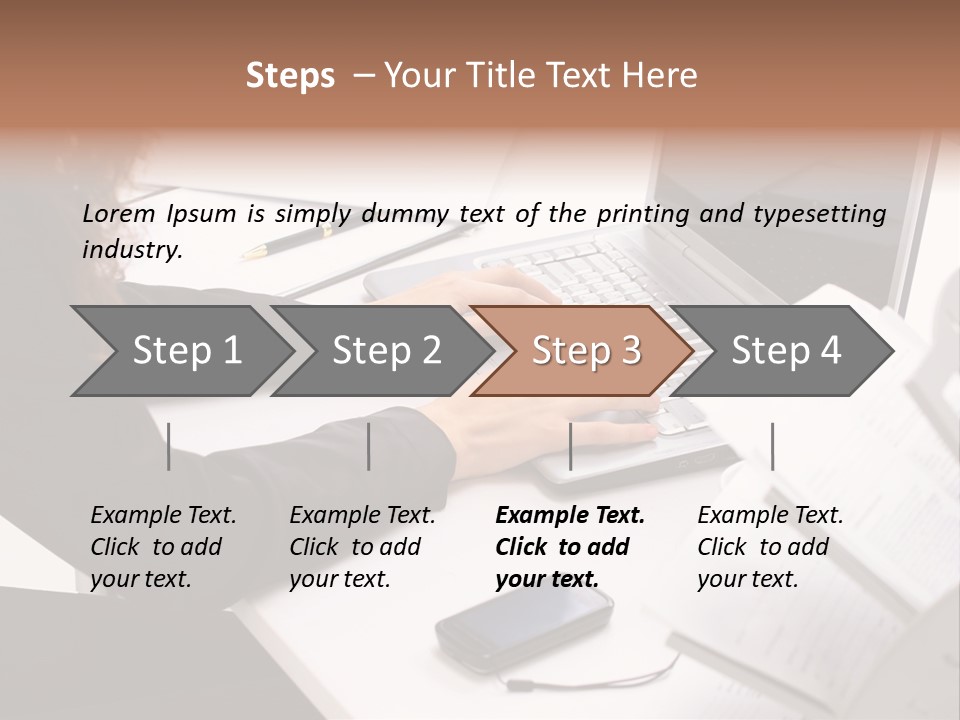 Steps – Your Title Text Here

Lorem Ipsum is simply dummy text of the printing and typesetting industry.

Step 1

Step 2

Step 3

Step 4

Example Text. Click to add your text.

Example Text. Click to add your text.

Example Text. Click to add your text.

Example Text. Click to add your text.